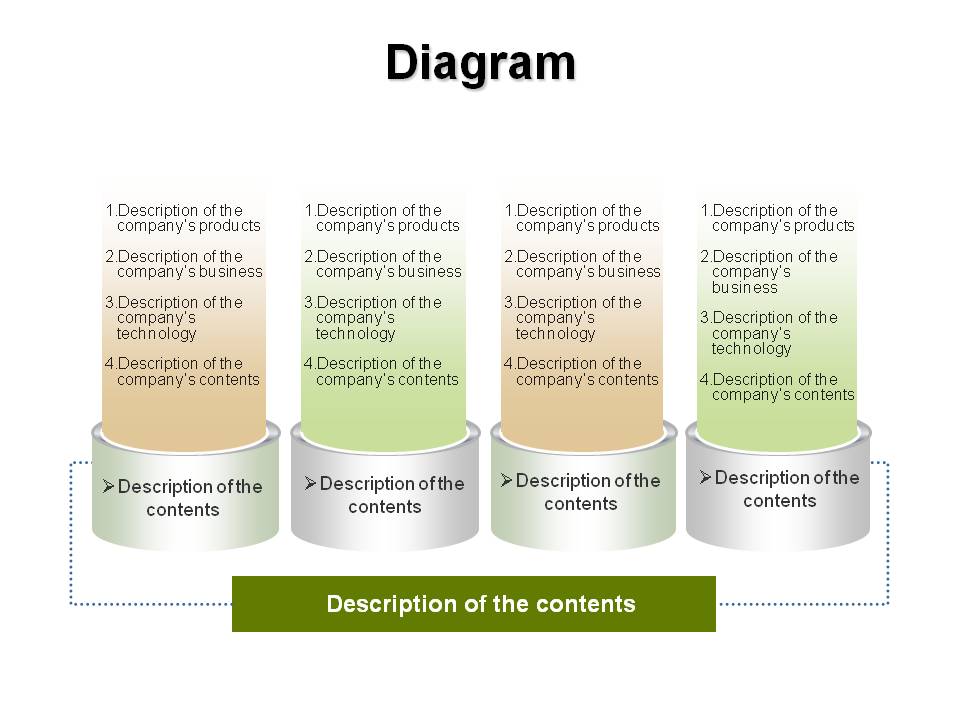 Diagram

1.Description of the company's products
2.Description of the company's business
3.Description of the company's technology
4.Description of the company's contents

➢Description of the contents

1.Description of the company's products
2.Description of the company's business
3.Description of the company's technology
4.Description of the company's contents

➢Description of the contents

1.Description of the company's products
2.Description of the company's business
3.Description of the company's technology
4.Description of the company's contents

➢Description of the contents

1.Description of the company's products
2.Description of the company's business
3.Description of the company's technology
4.Description of the company's contents

➢Description of the contents

Description of the contents